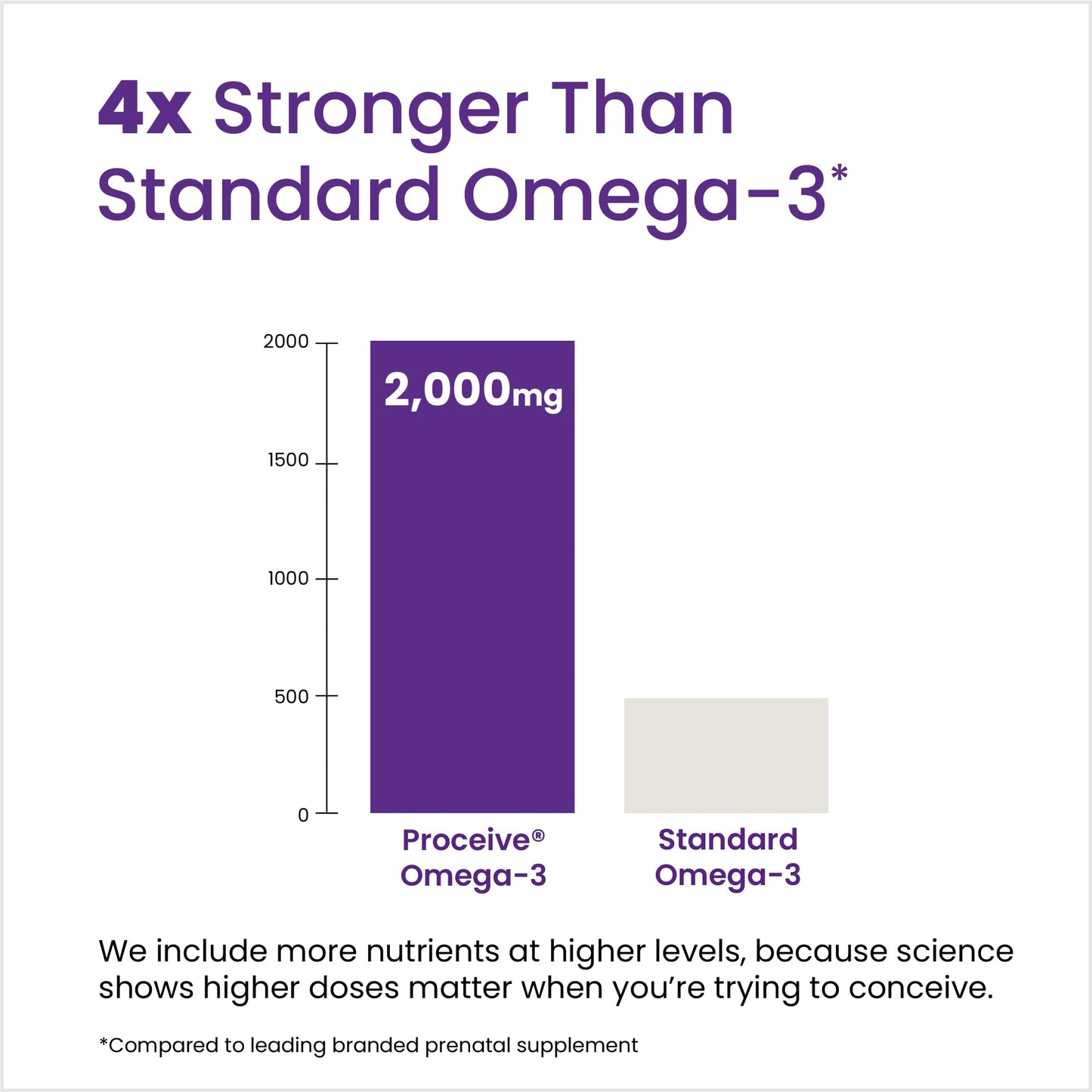 4x Stronger Than Standard Omega-3*

2000
1500
1000
500
0

2,000mg

Proceive® Omega-3

Standard Omega-3

We include more nutrients at higher levels, because science shows higher doses matter when you're trying to conceive.

*Compared to leading branded prenatal supplement